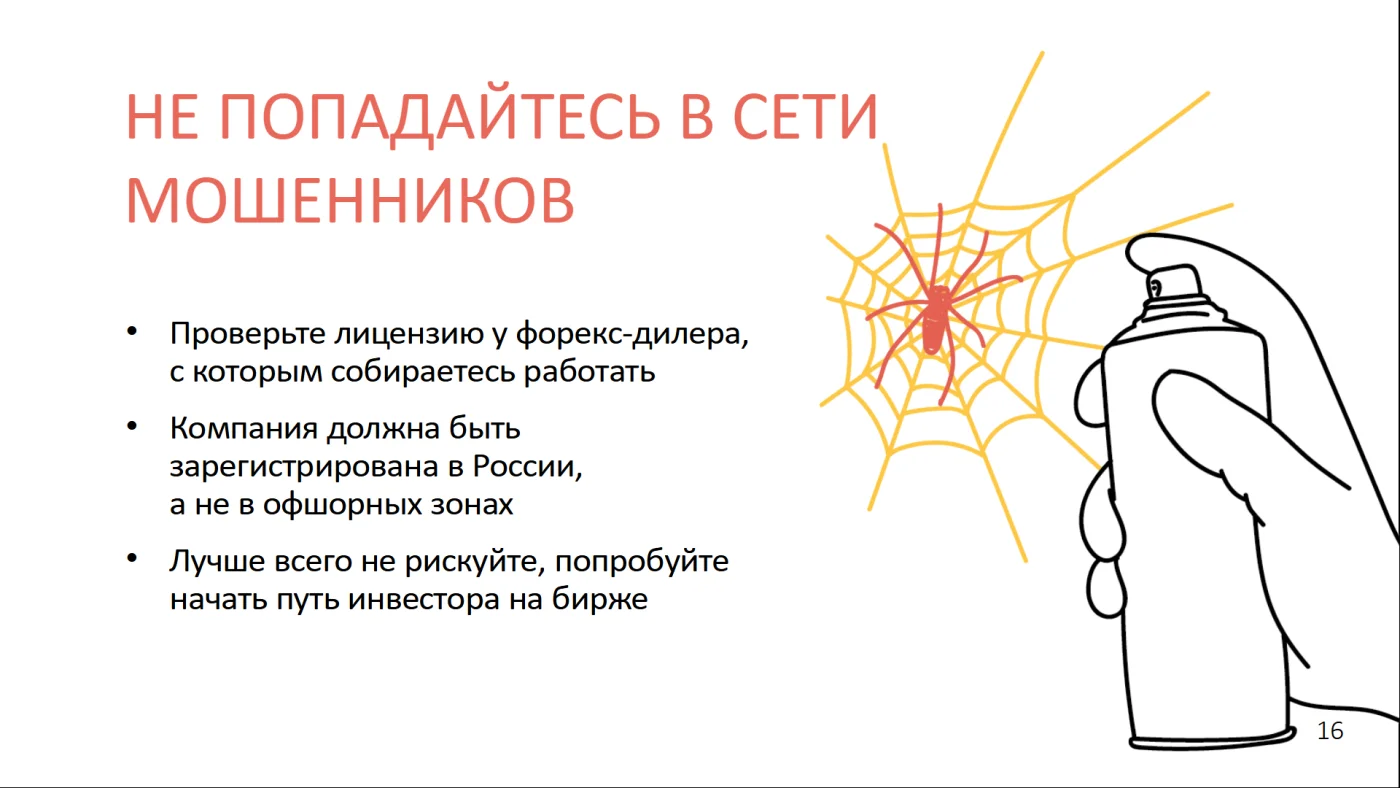 НЕ ПОПАДАЙТЕСЬ В СЕТИ МОШЕННИКОВ

• Проверьте лицензию у форекс-дилера, с которым собираетесь работать

• Компания должна быть зарегистрирована в России, а не в офшорных зонах

• Лучше всего не рискуйте, попробуйте начать путь инвестора на бирже

16